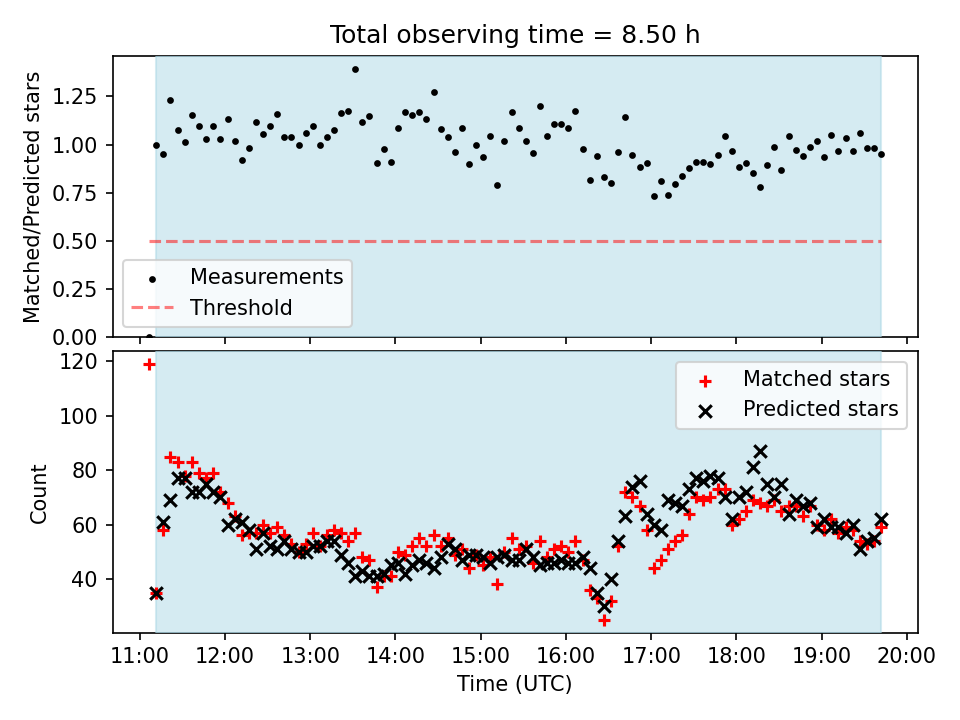 Total observing time = 8.50 h

Matched/Predicted stars

1.25
1.00
0.75
0.50
0.25
0.00

Measurements
Threshold

Count

120
100
80
60
40

Matched stars
Predicted stars

11:00 12:00 13:00 14:00 15:00 16:00 17:00 18:00 19:00 20:00

Time (UTC)